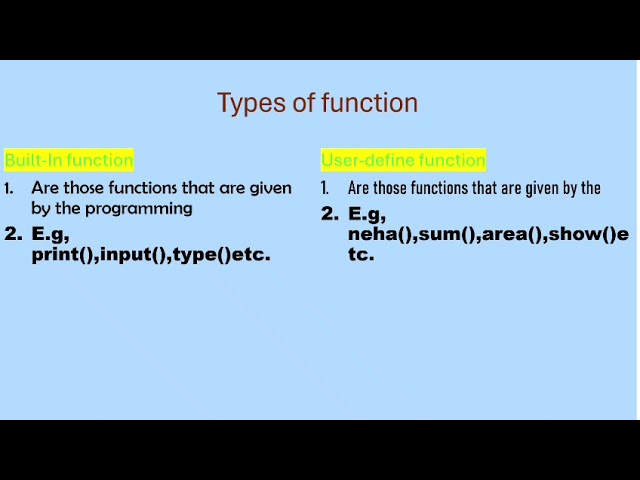 Types of function

Built-In function

1. Are those functions that are given by the programming

2. E.g, print(),input(),type()etc.

User-define function

1. Are those functions that are given by the

2. E.g, neha(),sum(),area(),show()etc.